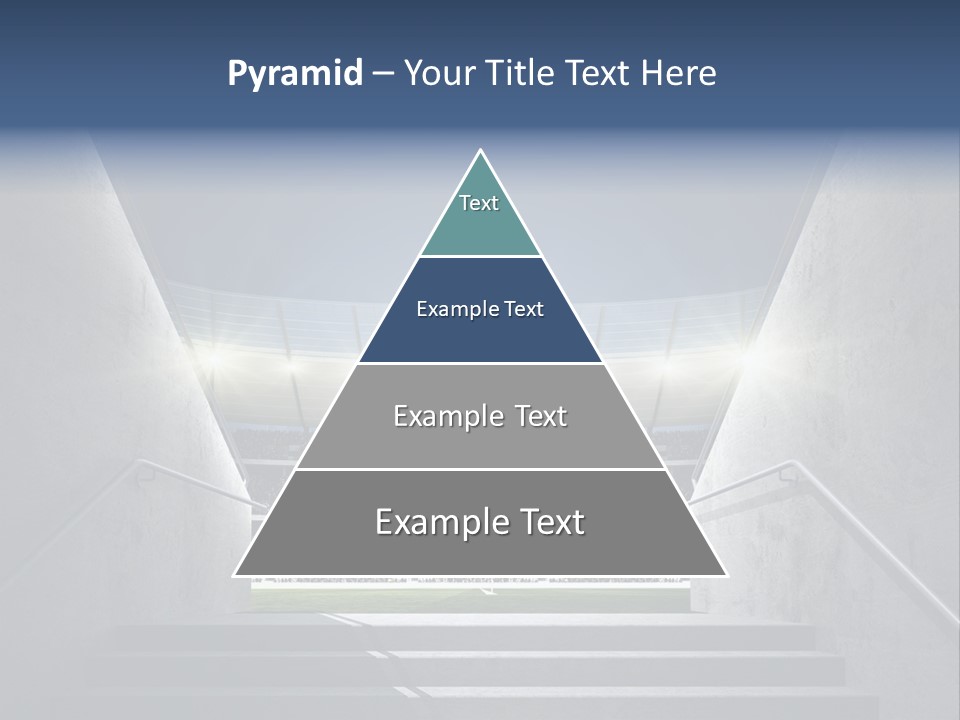 Pyramid – Your Title Text Here

Text

Example Text

Example Text

Example Text